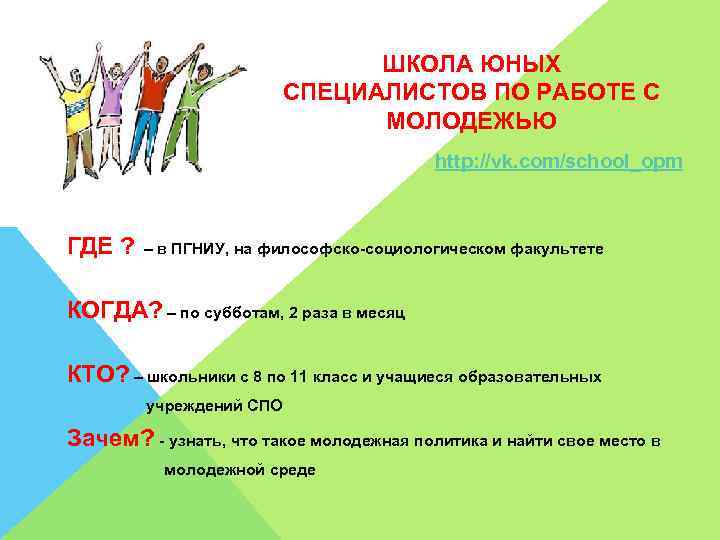 ШКОЛА ЮНЫХ СПЕЦИАЛИСТОВ ПО РАБОТЕ С МОЛОДЕЖЬЮ

http://vk.com/school_opm

ГДЕ ? – в ПГНИУ, на философско-социологическом факультете

КОГДА? – по субботам, 2 раза в месяц

КТО? – школьники с 8 по 11 класс и учащиеся образовательных учреждений СПО

Зачем? - узнать, что такое молодежная политика и найти свое место в молодежной среде